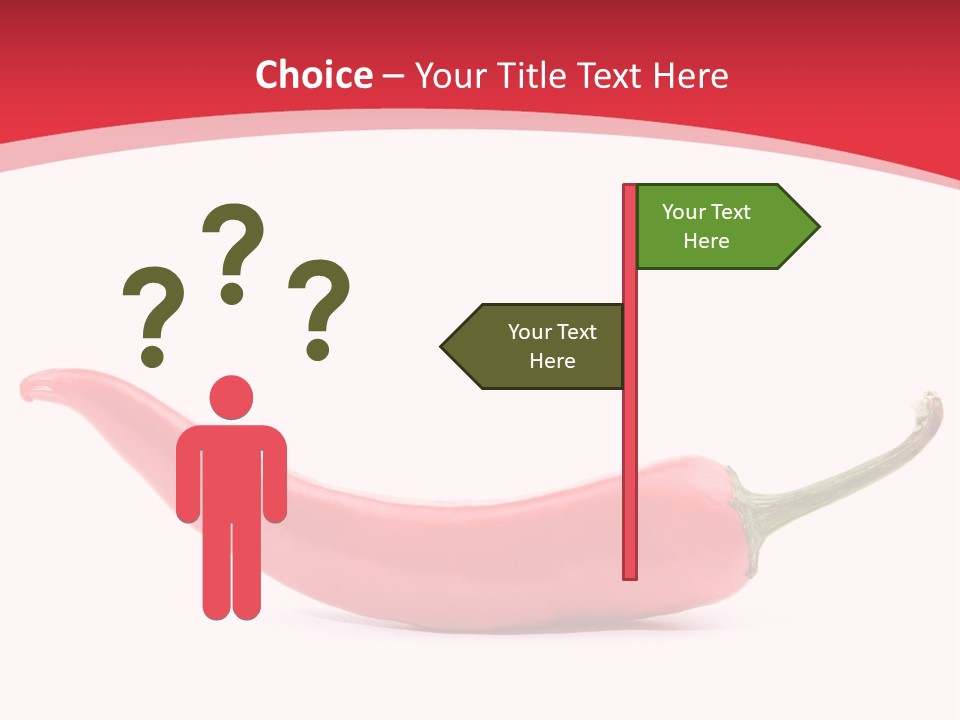 Choice – Your Title Text Here

? ? ?

Your Text Here

Your Text Here